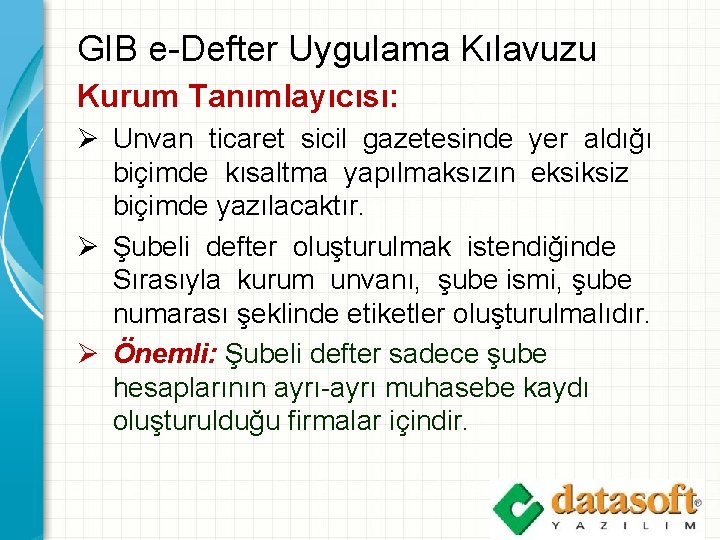 GIB e-Defter Uygulama Kılavuzu

Kurum Tanımlayıcısı:

➢ Unvan ticaret sicil gazetesinde yer aldığı biçimde kısaltma yapılmaksızın eksiksiz biçimde yazılacaktır.

➢ Şubeli defter oluşturulmak istendiğinde Sırasıyla kurum unvanı, şube ismi, şube numarası şeklinde etiketler oluşturulmalıdır.

➢ Önemli: Şubeli defter sadece şube hesaplarının ayrı-ayrı muhasebe kaydı oluşturulduğu firmalar içindir.

datasoft®
YAZILIM